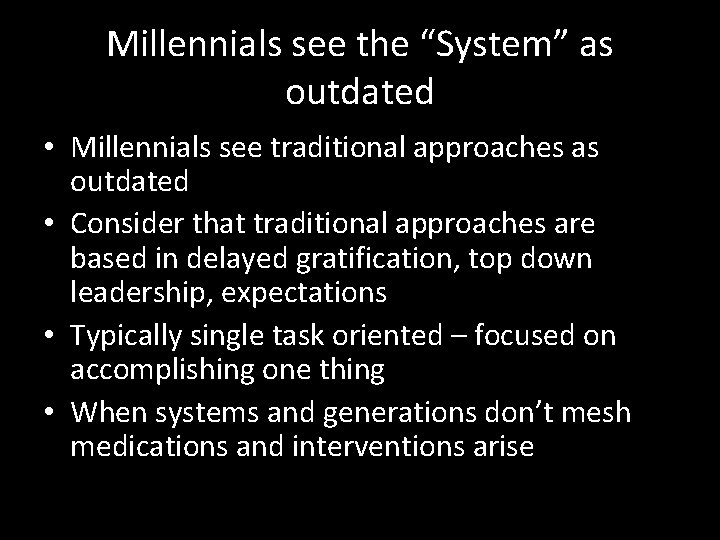 Millennials see the “System” as outdated

• Millennials see traditional approaches as outdated
• Consider that traditional approaches are based in delayed gratification, top down leadership, expectations
• Typically single task oriented – focused on accomplishing one thing
• When systems and generations don’t mesh medications and interventions arise